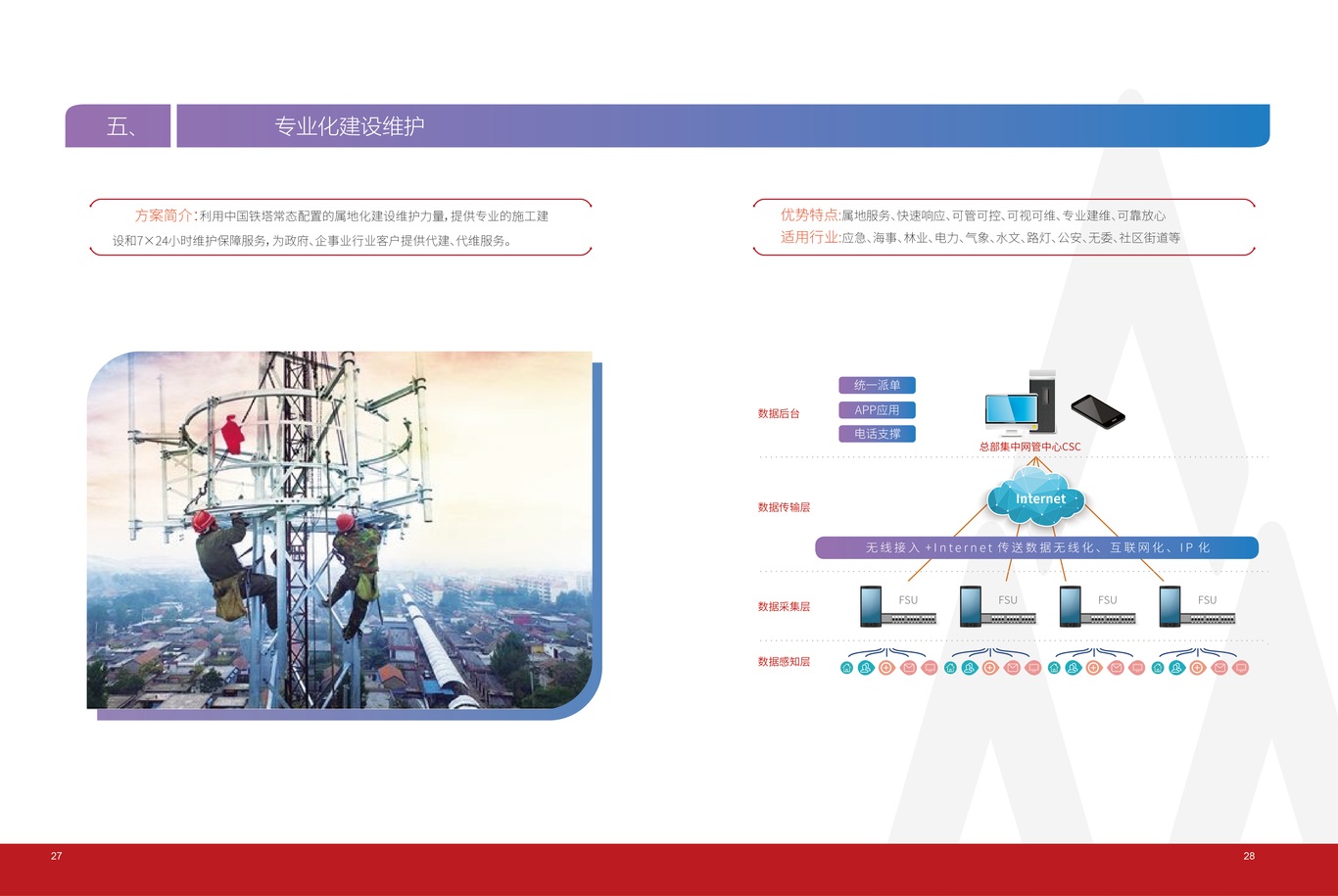 五、 专业化建设维护

方案简介:利用中国铁塔常态配置的属地化建设维护力量,提供专业的施工建设和7×24小时维护保障服务,为政府、企事业行业客户提供代建、代维服务。

优势特点:属地服务、快速响应、可管可控、可视可维、专业建维、可靠放心
适用行业:应急、海事、林业、电力、气象、水文、路灯、公安、无委、社区街道等

数据后台
统一派单
APP应用
电话支撑
总部集中网管中心CSC

数据传输层
Internet
无线接入 +Internet 传送数据无线化、互联网化、IP 化

数据采集层
FSU
FSU
FSU
FSU

数据感知层

27

28